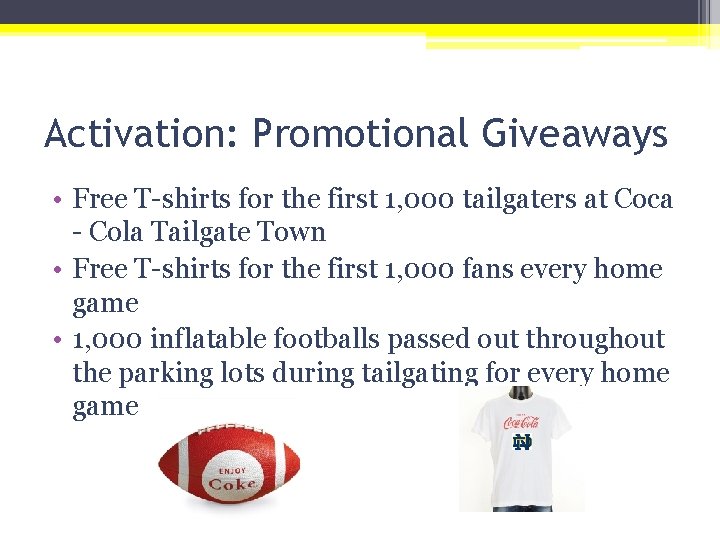 Activation: Promotional Giveaways

• Free T-shirts for the first 1,000 tailgaters at Coca - Cola Tailgate Town
• Free T-shirts for the first 1,000 fans every home game
• 1,000 inflatable footballs passed out throughout the parking lots during tailgating for every home game

ENJOY
Coke

Coca-Cola
ND